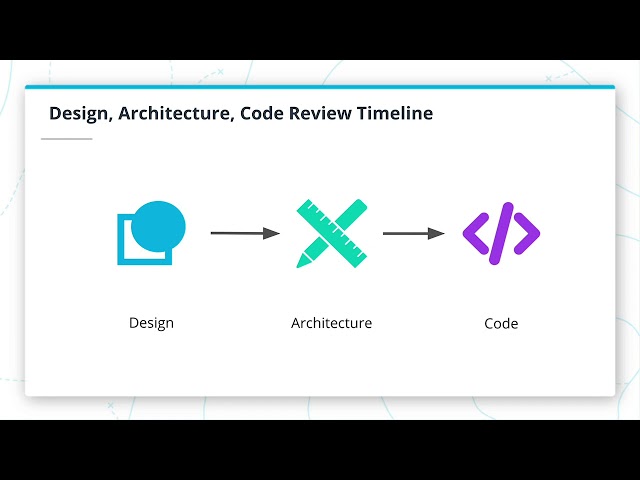 Design, Architecture, Code Review Timeline

Design

Architecture

Code